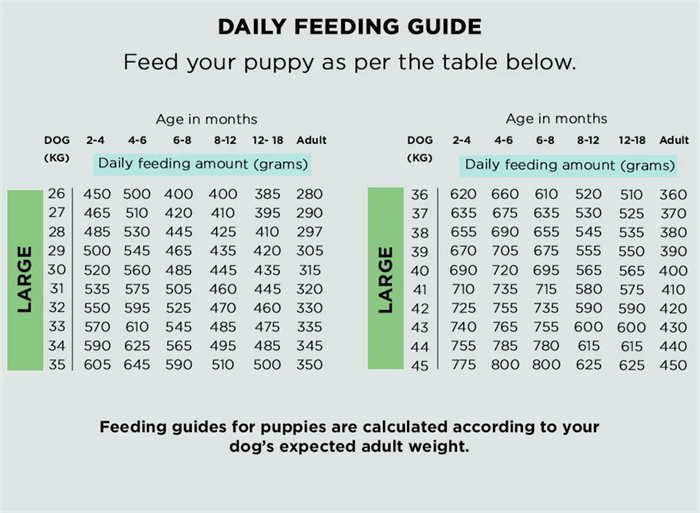 DAILY FEEDING GUIDE

Feed your puppy as per the table below.

Age in months

Daily feeding amount (grams)

LARGE

| DOG (KG) | 2-4 | 4-6 | 6-8 | 8-12 | 12- 18 | Adult |
|---|---|---|---|---|---|---|
| 26 | 450 | 500 | 400 | 400 | 385 | 280 |
| 27 | 465 | 510 | 420 | 410 | 395 | 290 |
| 28 | 485 | 530 | 445 | 425 | 410 | 297 |
| 29 | 500 | 545 | 465 | 435 | 420 | 305 |
| 30 | 520 | 560 | 485 | 445 | 435 | 315 |
| 31 | 535 | 575 | 505 | 460 | 445 | 320 |
| 32 | 550 | 595 | 525 | 470 | 460 | 330 |
| 33 | 570 | 610 | 545 | 485 | 475 | 335 |
| 34 | 590 | 625 | 565 | 495 | 485 | 345 |
| 35 | 605 | 645 | 590 | 510 | 500 | 350 |

Age in months

Daily feeding amount (grams)

LARGE

| DOG (KG) | 2-4 | 4-6 | 6-8 | 8-12 | 12-18 | Adult |
|---|---|---|---|---|---|---|
| 36 | 620 | 660 | 610 | 520 | 510 | 360 |
| 37 | 635 | 675 | 635 | 530 | 525 | 370 |
| 38 | 655 | 690 | 655 | 545 | 535 | 380 |
| 39 | 670 | 705 | 675 | 555 | 550 | 390 |
| 40 | 690 | 720 | 695 | 565 | 565 | 400 |
| 41 | 710 | 735 | 715 | 580 | 575 | 410 |
| 42 | 725 | 755 | 735 | 590 | 590 | 420 |
| 43 | 740 | 765 | 755 | 600 | 600 | 430 |
| 44 | 755 | 785 | 780 | 615 | 615 | 440 |
| 45 | 775 | 800 | 800 | 625 | 625 | 450 |

Feeding guides for puppies are calculated according to your dog's expected adult weight.